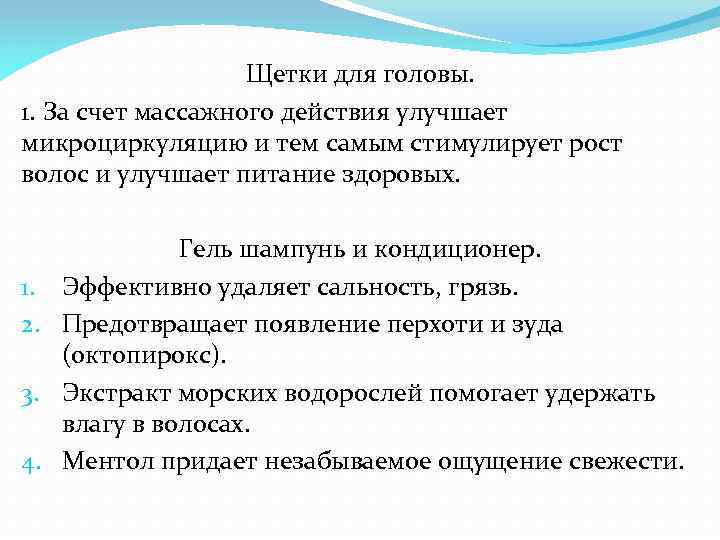 Щетки для головы.

1. За счет массажного действия улучшает микроциркуляцию и тем самым стимулирует рост волос и улучшает питание здоровых.

Гель шампунь и кондиционер.

1. Эффективно удаляет сальность, грязь.
2. Предотвращает появление перхоти и зуда (октопирокс).
3. Экстракт морских водорослей помогает удержать влагу в волосах.
4. Ментол придает незабываемое ощущение свежести.